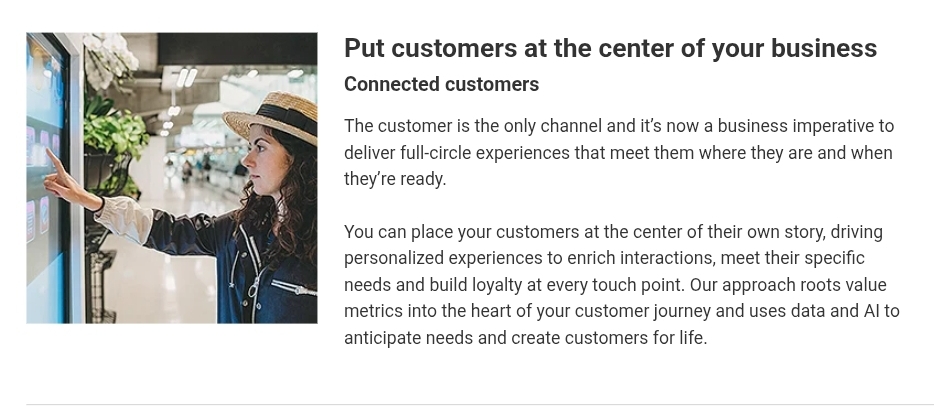 Put customers at the center of your business

Connected customers

The customer is the only channel and it's now a business imperative to deliver full-circle experiences that meet them where they are and when they're ready.

You can place your customers at the center of their own story, driving personalized experiences to enrich interactions, meet their specific needs and build loyalty at every touch point. Our approach roots value metrics into the heart of your customer journey and uses data and AI to anticipate needs and create customers for life.